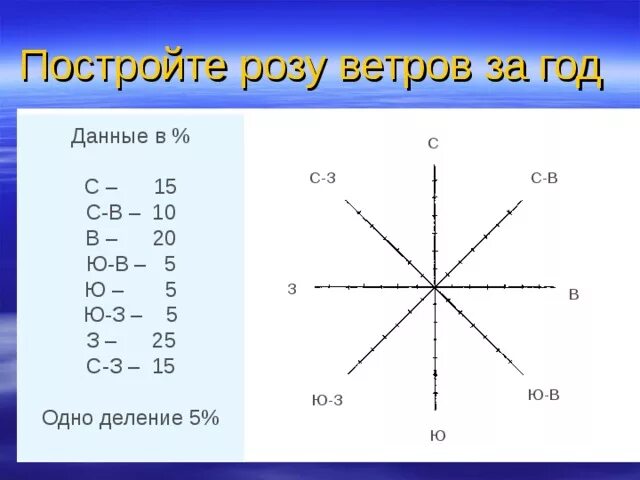 Постройте розу ветров за год

Данные в %

С – 15
С-В – 10
В – 20
Ю-В – 5
Ю – 5
Ю-З – 5
З – 25
С-З – 15

Одно деление 5%

С
С-З
С-В
З
В
Ю-З
Ю-В
Ю